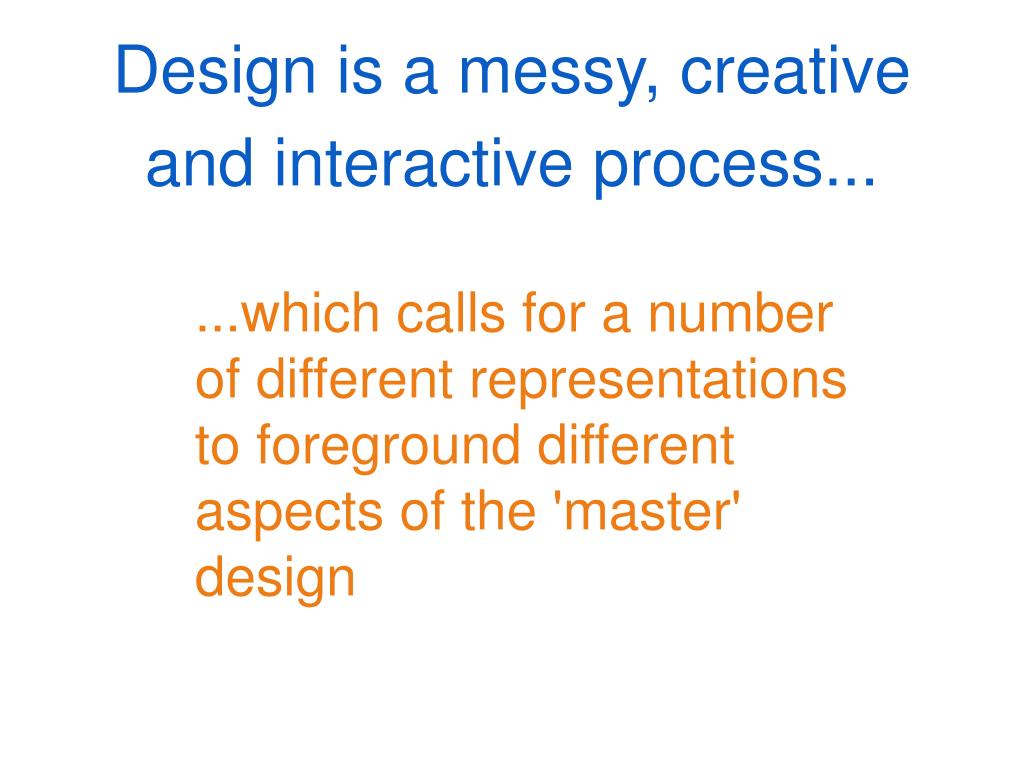 Design is a messy, creative and interactive process...

...which calls for a number of different representations to foreground different aspects of the 'master' design